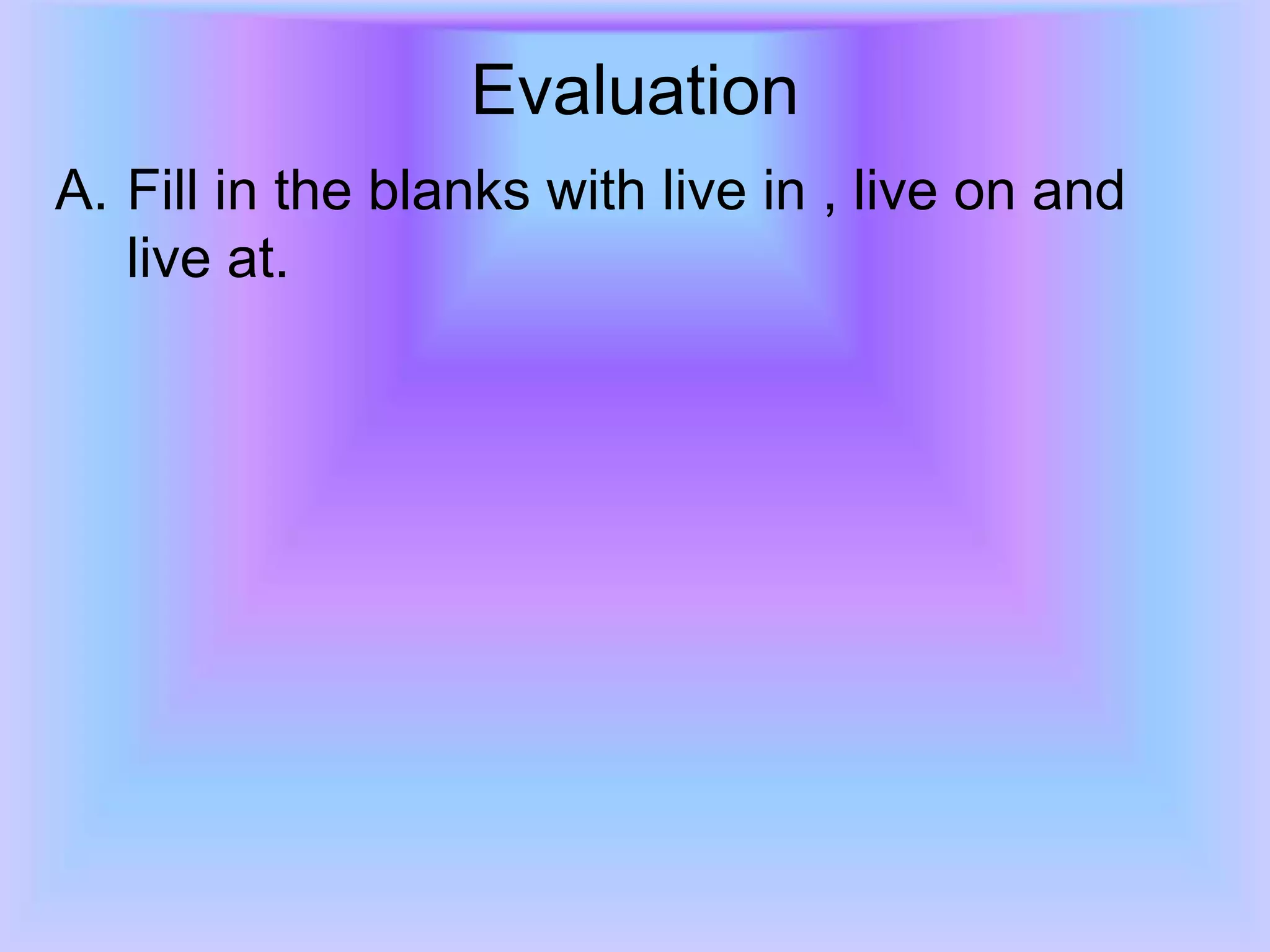 Evaluation

A. Fill in the blanks with live in , live on and live at.